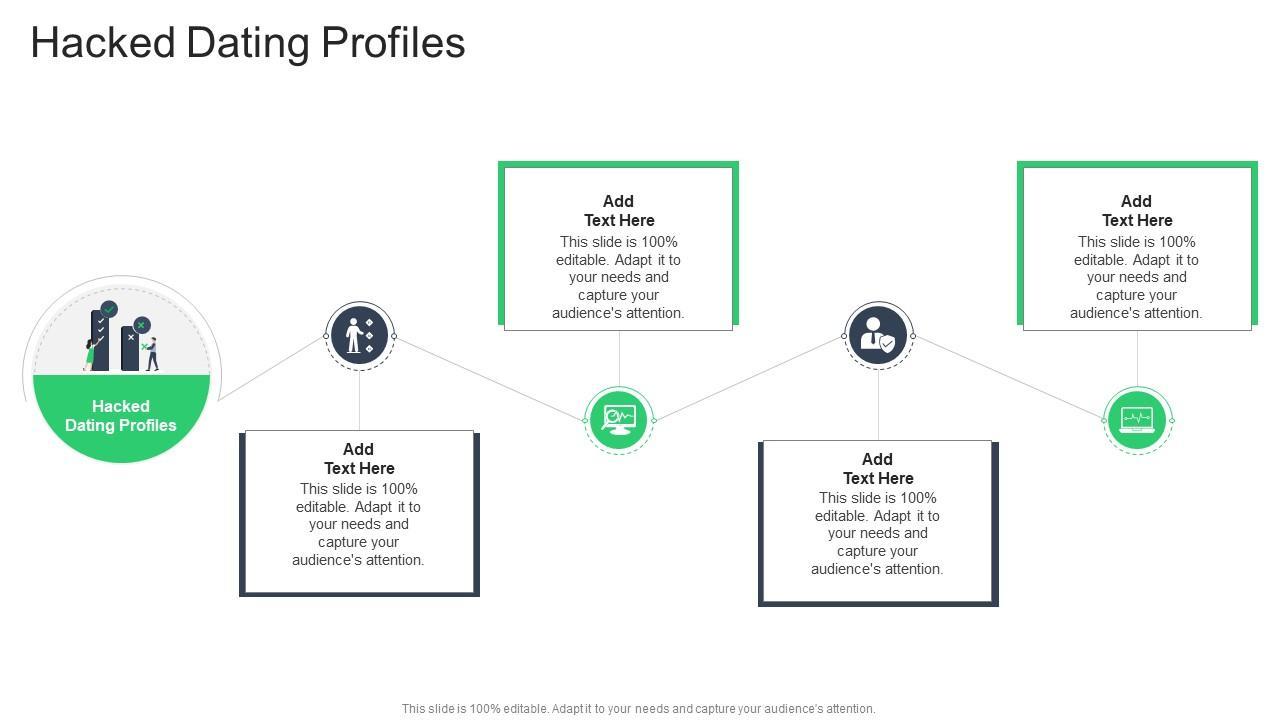 Hacked Dating Profiles

Hacked Dating Profiles

Add Text Here
This slide is 100% editable. Adapt it to your needs and capture your audience's attention.

Add Text Here
This slide is 100% editable. Adapt it to your needs and capture your audience's attention.

Add Text Here
This slide is 100% editable. Adapt it to your needs and capture your audience's attention.

Add Text Here
This slide is 100% editable. Adapt it to your needs and capture your audience's attention.

This slide is 100% editable. Adapt it to your needs and capture your audience's attention.